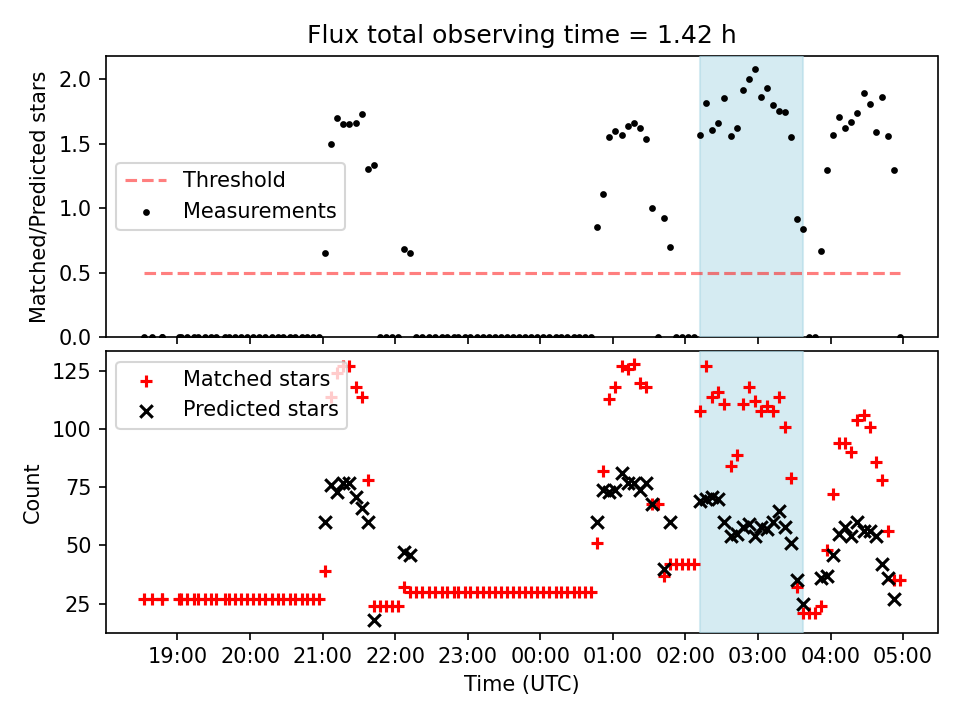 Flux total observing time = 1.42 h

Matched/Predicted stars

2.0
1.5
1.0
0.5
0.0

Threshold
Measurements

Count

125
100
75
50
25

Matched stars
Predicted stars

19:00 20:00 21:00 22:00 23:00 00:00 01:00 02:00 03:00 04:00 05:00

Time (UTC)